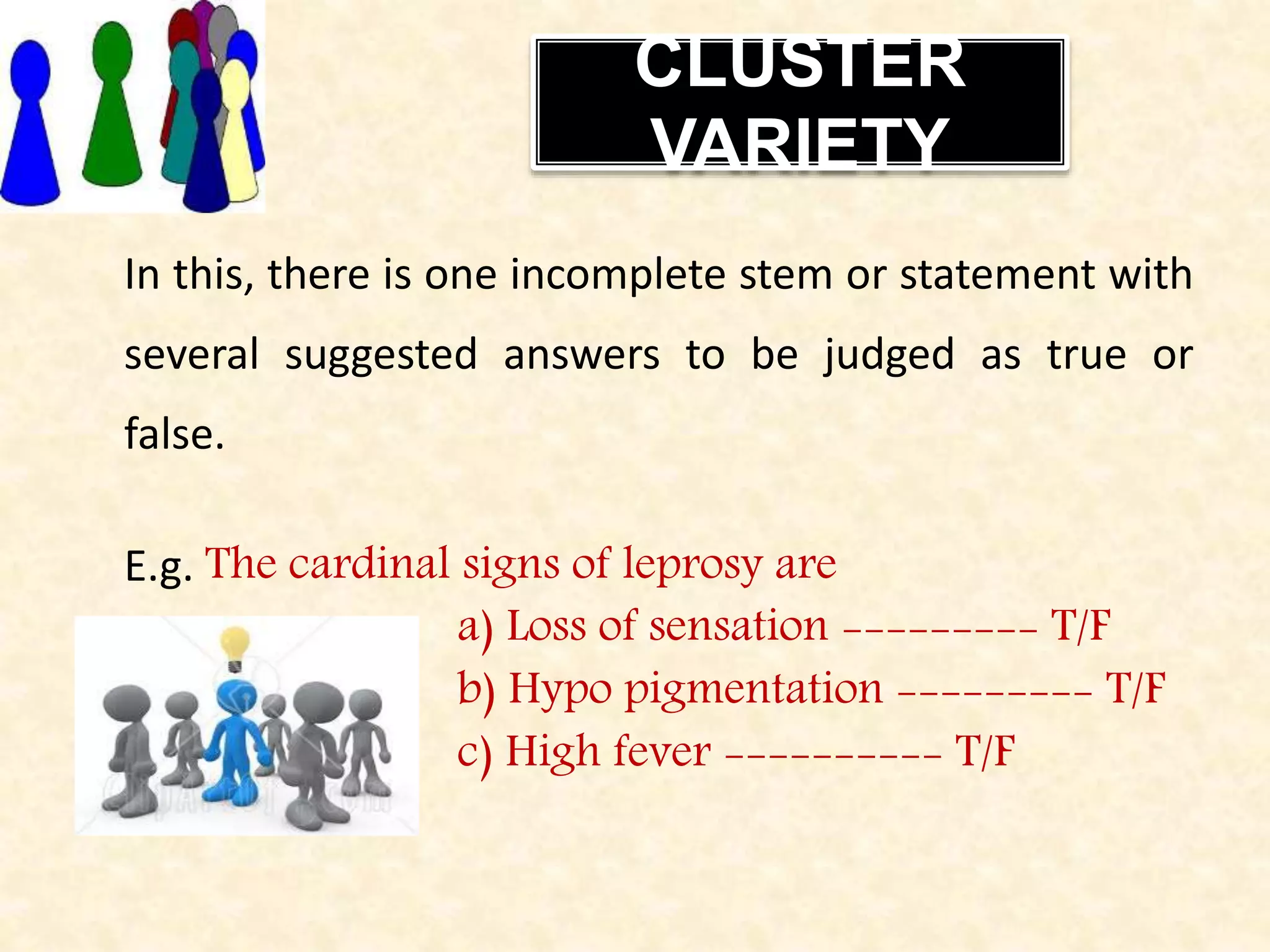 CLUSTER VARIETY

In this, there is one incomplete stem or statement with several suggested answers to be judged as true or false.

E.g. The cardinal signs of leprosy are
a) Loss of sensation ---------- T/F
b) Hypo pigmentation ---------- T/F
c) High fever ----------- T/F